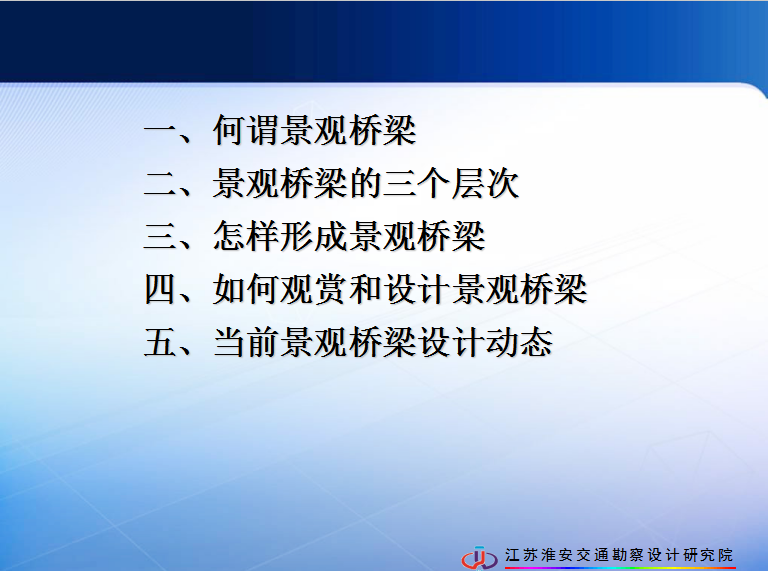 一、何谓景观桥梁
二、景观桥梁的三个层次
三、怎样形成景观桥梁
四、如何观赏和设计景观桥梁
五、当前景观桥梁设计动态

江苏淮安交通勘察设计研究院